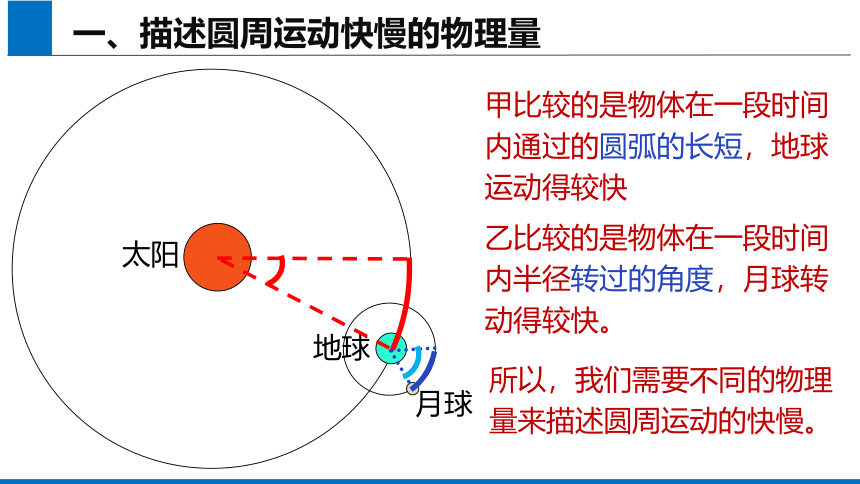 一、描述圆周运动快慢的物理量

太阳

地球

月球

甲比较的是物体在一段时间内通过的圆弧的长短，地球运动得较快

乙比较的是物体在一段时间内半径转过的角度，月球转动得较快。

所以，我们需要不同的物理量来描述圆周运动的快慢。